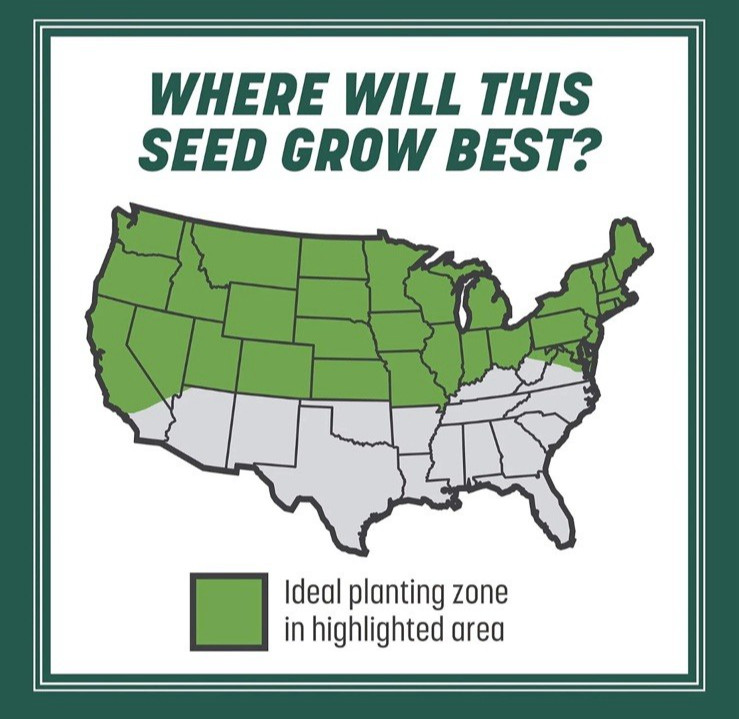 WHERE WILL THIS SEED GROW BEST?

Ideal planting zone in highlighted area